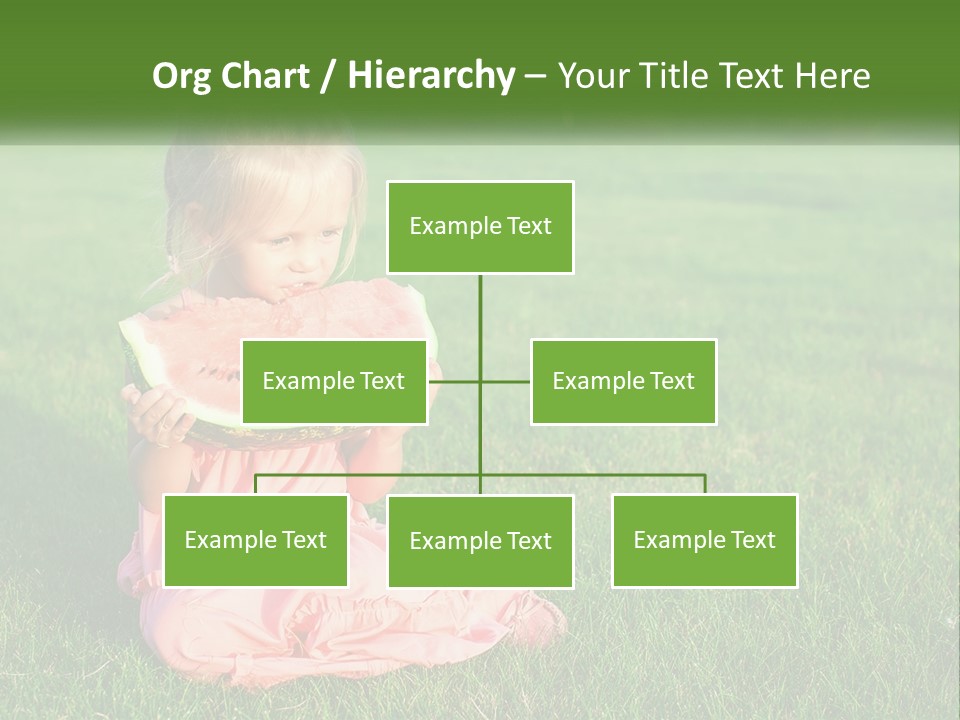 Org Chart / Hierarchy – Your Title Text Here

Example Text

Example Text

Example Text

Example Text

Example Text

Example Text